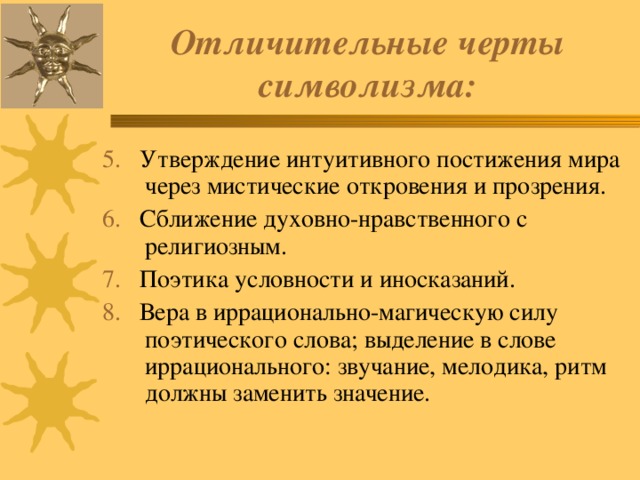 Отличительные черты символизма:

5. Утверждение интуитивного постижения мира через мистические откровения и прозрения.

6. Сближение духовно-нравственного с религиозным.

7. Поэтика условности и иносказаний.

8. Вера в иррационально-магическую силу поэтического слова; выделение в слове иррационального: звучание, мелодика, ритм должны заменить значение.